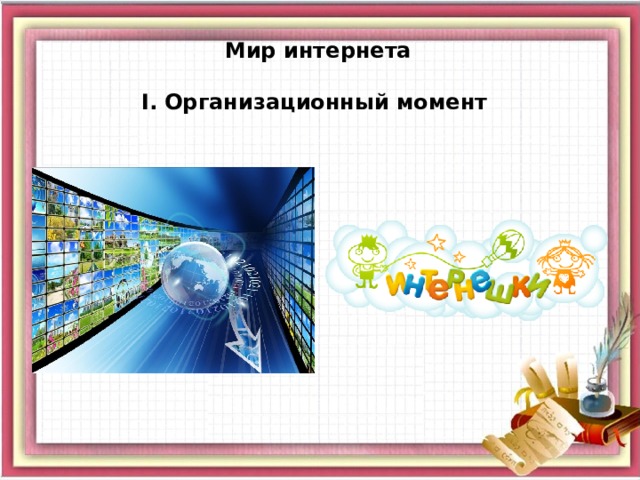 Мир интернета

I. Организационный момент

ИНТЕРНЕШКИ